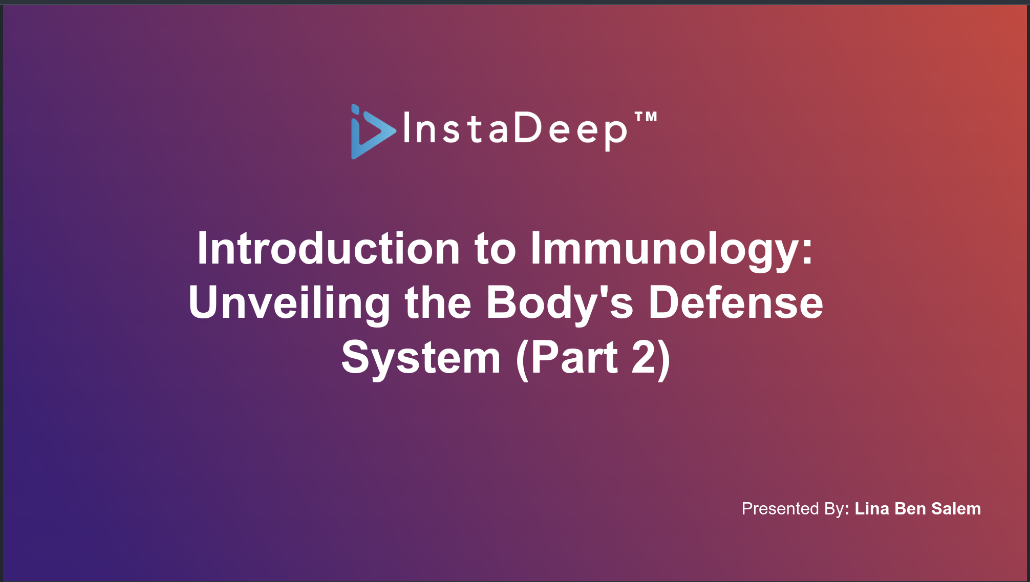 InstaDeep™

Introduction to Immunology: Unveiling the Body's Defense System (Part 2)

Presented By: Lina Ben Salem